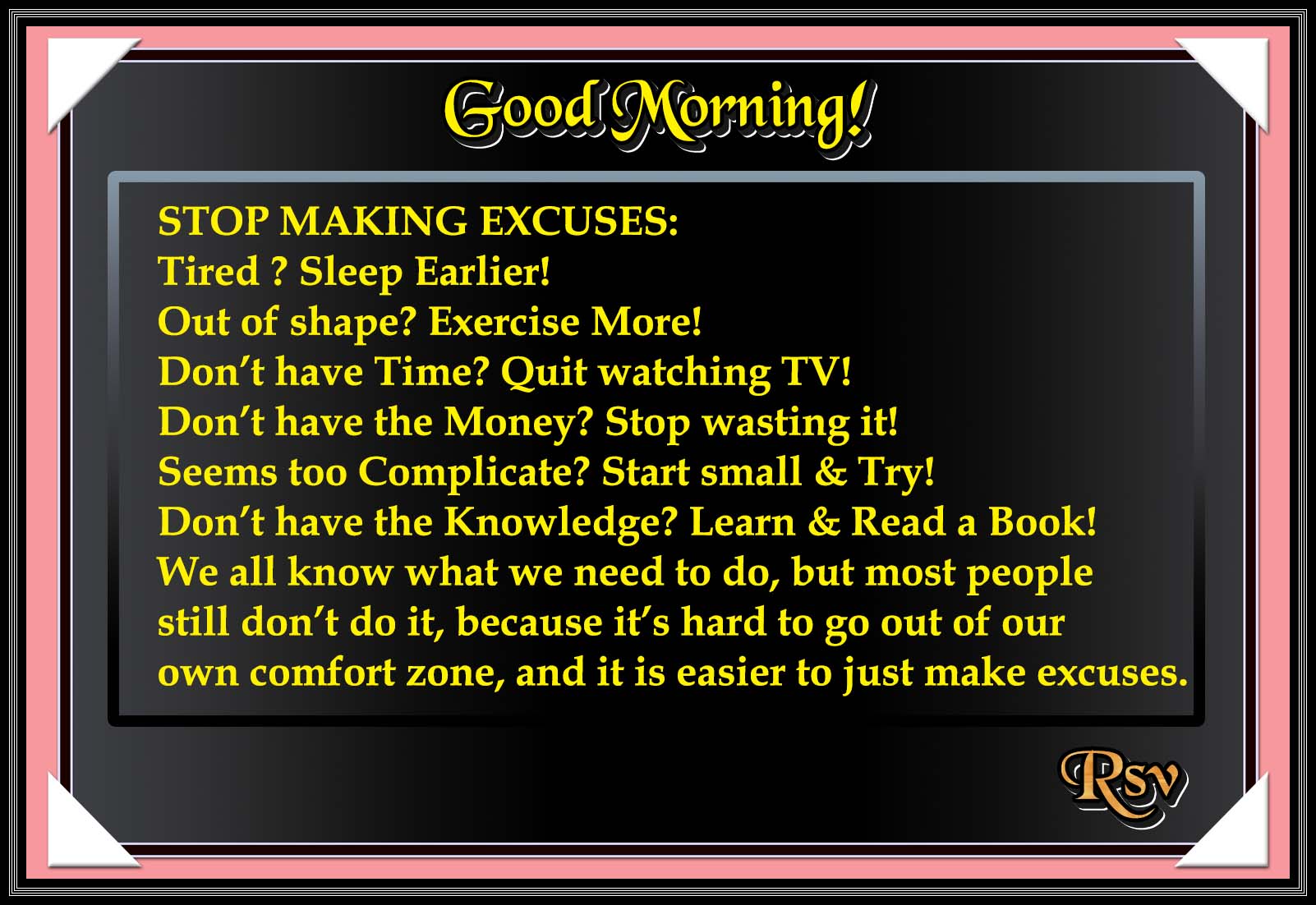 Good Morning!

STOP MAKING EXCUSES:
Tired ? Sleep Earlier!
Out of shape? Exercise More!
Don't have Time? Quit watching TV!
Don't have the Money? Stop wasting it!
Seems too Complicate? Start small & Try!
Don't have the Knowledge? Learn & Read a Book!
We all know what we need to do, but most people still don't do it, because it's hard to go out of our own comfort zone, and it is easier to just make excuses.

Rsv